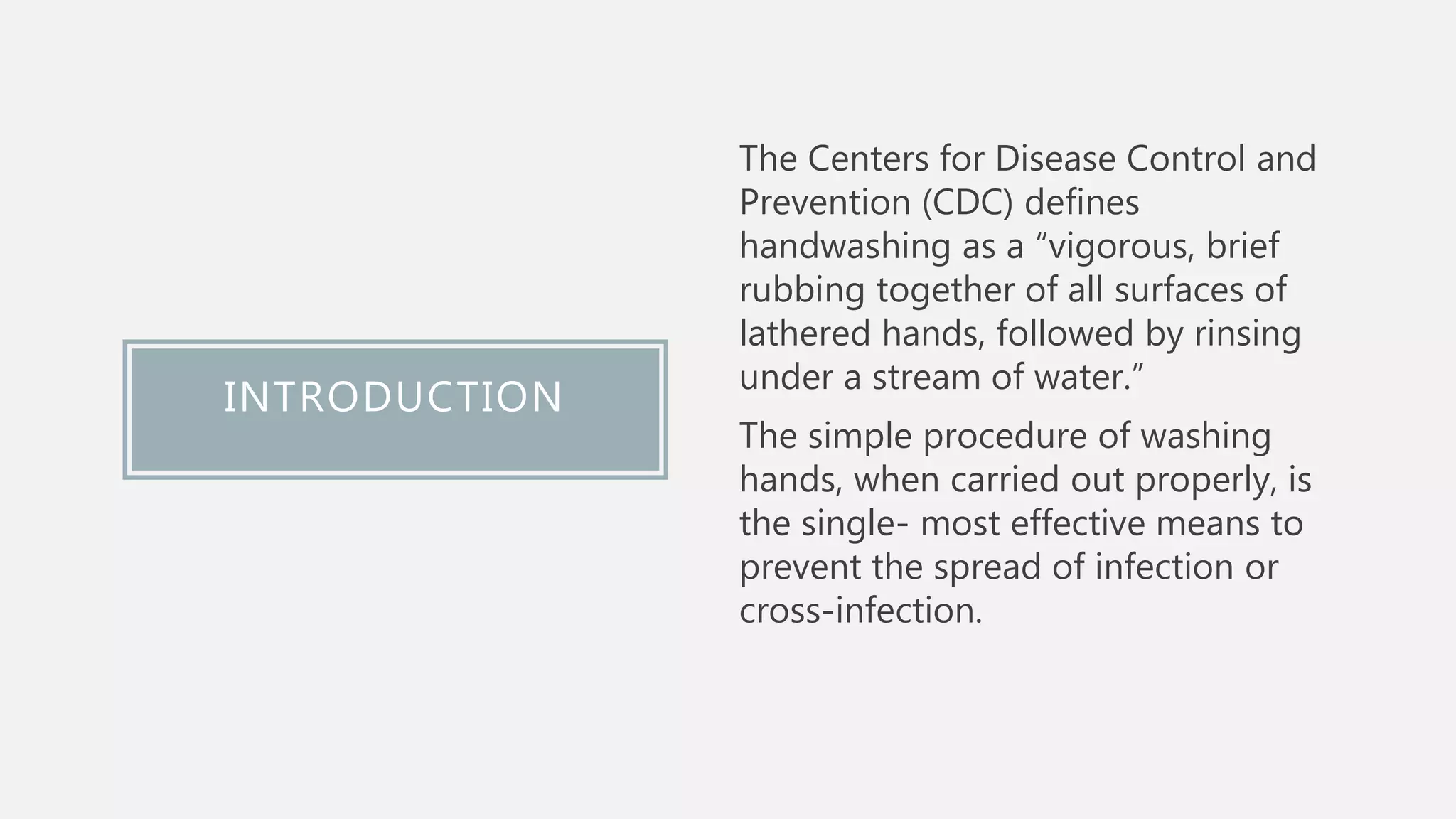 INTRODUCTION

The Centers for Disease Control and Prevention (CDC) defines handwashing as a “vigorous, brief rubbing together of all surfaces of lathered hands, followed by rinsing under a stream of water.”

The simple procedure of washing hands, when carried out properly, is the single- most effective means to prevent the spread of infection or cross-infection.